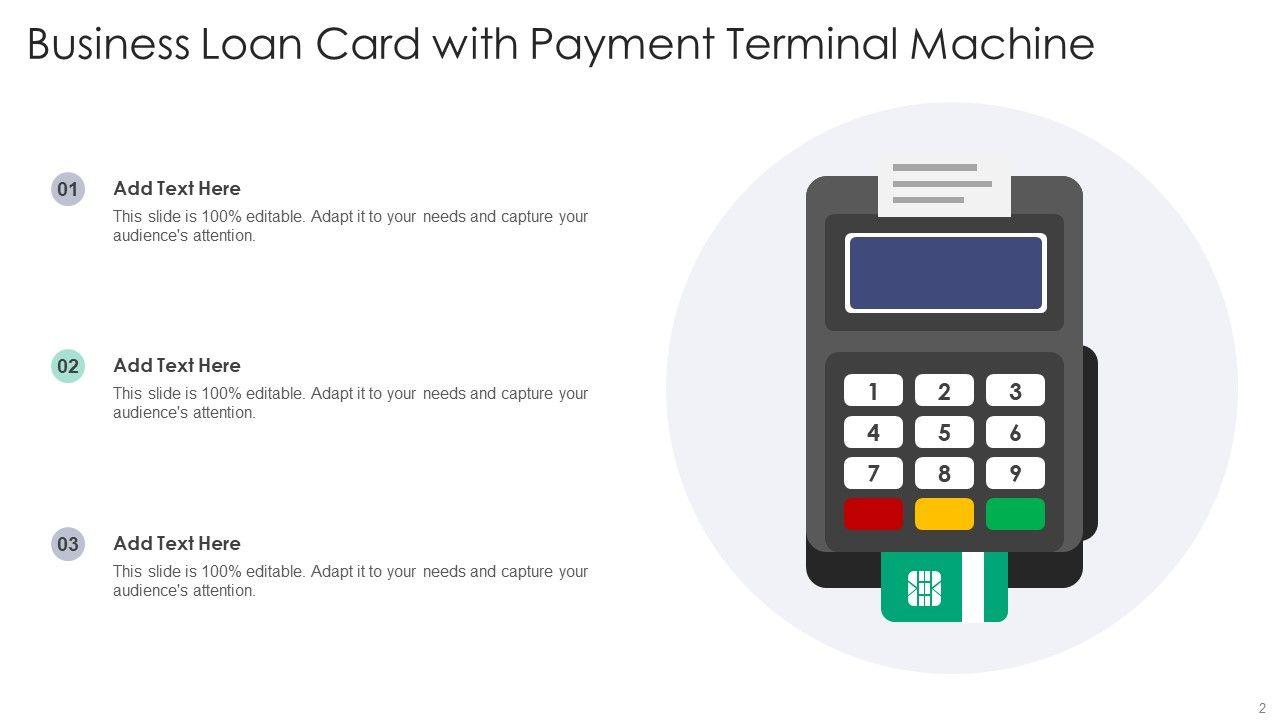 Business Loan Card with Payment Terminal Machine

01
Add Text Here
This slide is 100% editable. Adapt it to your needs and capture your audience's attention.

02
Add Text Here
This slide is 100% editable. Adapt it to your needs and capture your audience's attention.

03
Add Text Here
This slide is 100% editable. Adapt it to your needs and capture your audience's attention.

1 2 3
4 5 6
7 8 9

2